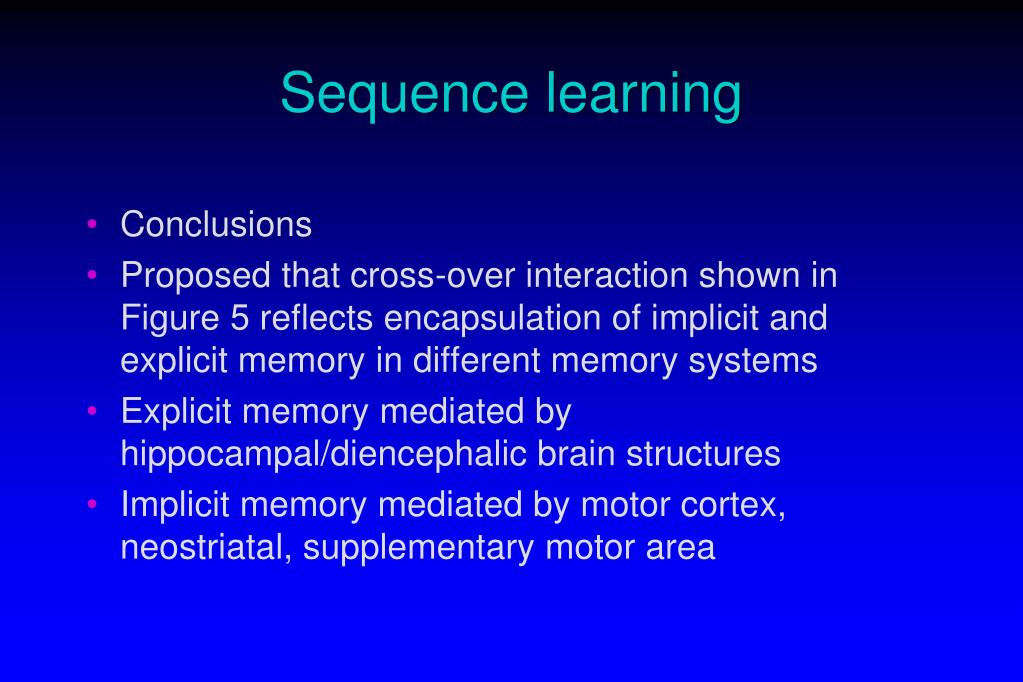 Sequence learning

• Conclusions
• Proposed that cross-over interaction shown in Figure 5 reflects encapsulation of implicit and explicit memory in different memory systems
• Explicit memory mediated by hippocampal/diencephalic brain structures
• Implicit memory mediated by motor cortex, neostriatal, supplementary motor area